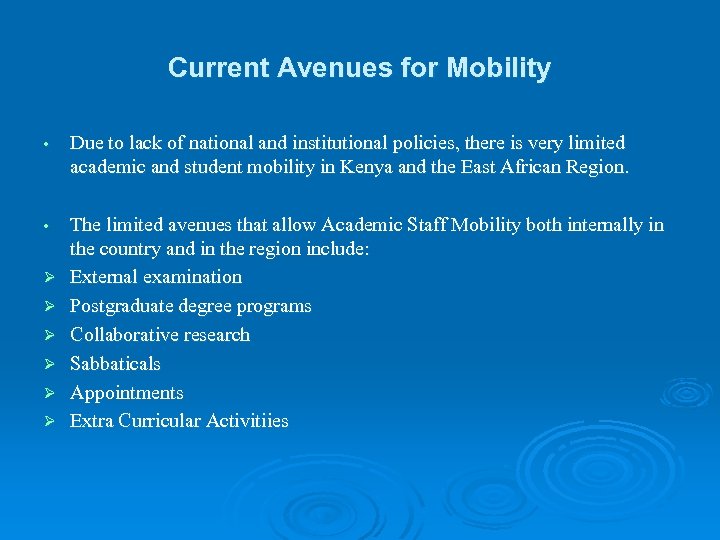 Current Avenues for Mobility

• Due to lack of national and institutional policies, there is very limited academic and student mobility in Kenya and the East African Region.

• The limited avenues that allow Academic Staff Mobility both internally in the country and in the region include:
➢ External examination
➢ Postgraduate degree programs
➢ Collaborative research
➢ Sabbaticals
➢ Appointments
➢ Extra Curricular Activitiies